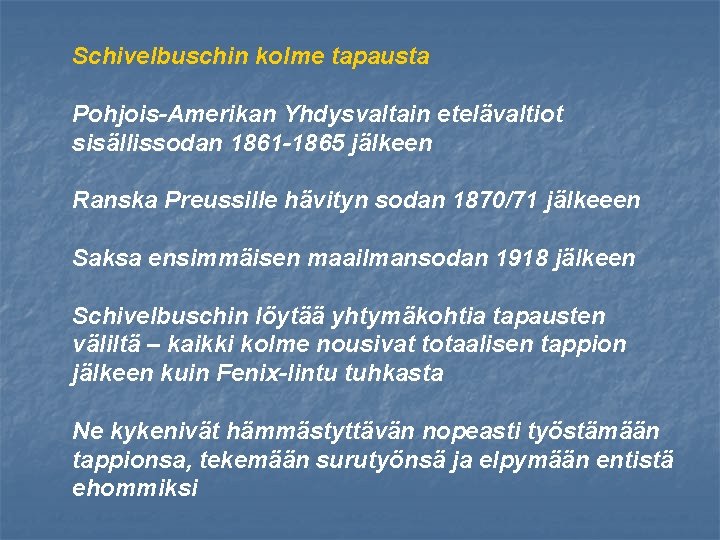 Schivelbuschin kolme tapausta

Pohjois-Amerikan Yhdysvaltain etelävaltiot sisällissodan 1861-1865 jälkeen

Ranska Preussille hävityn sodan 1870/71 jälkeeen

Saksa ensimmäisen maailmansodan 1918 jälkeen

Schivelbuschin löytää yhtymäkohtia tapausten väliltä – kaikki kolme nousivat totaalisen tappion jälkeen kuin Fenix-lintu tuhkasta

Ne kykenivät hämmästyttävän nopeasti työstämään tappionsa, tekemään surutyönsä ja elpymään entistä ehommiksi